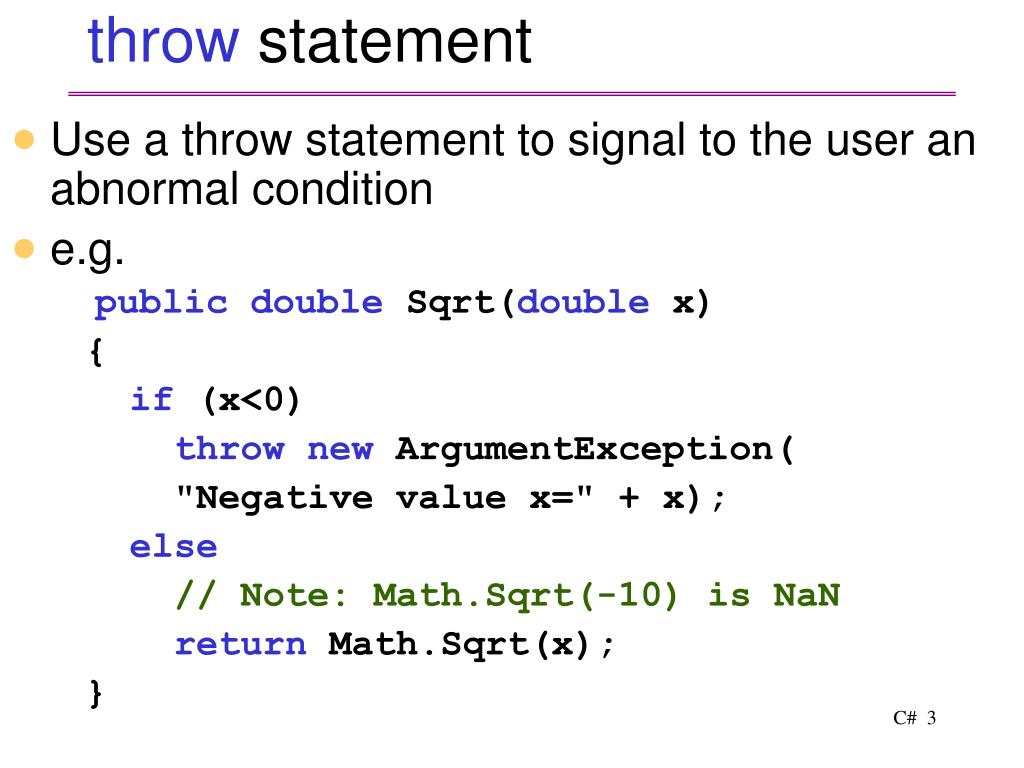 throw statement

Use a throw statement to signal to the user an abnormal condition

e.g.

public double Sqrt(double x)
{
  if (x<0)
    throw new ArgumentException(
    "Negative value x=" + x);
  else
    // Note: Math.Sqrt(-10) is NaN
    return Math.Sqrt(x);
}

C# 3